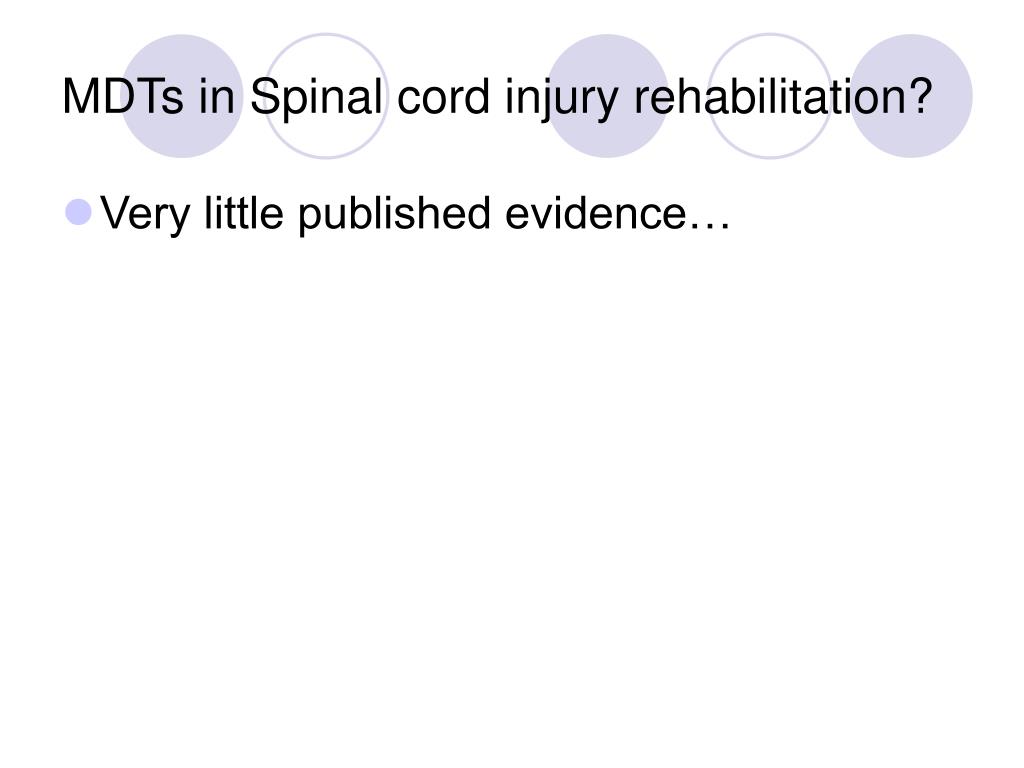 MDTs in Spinal cord injury rehabilitation?

Very little published evidence…